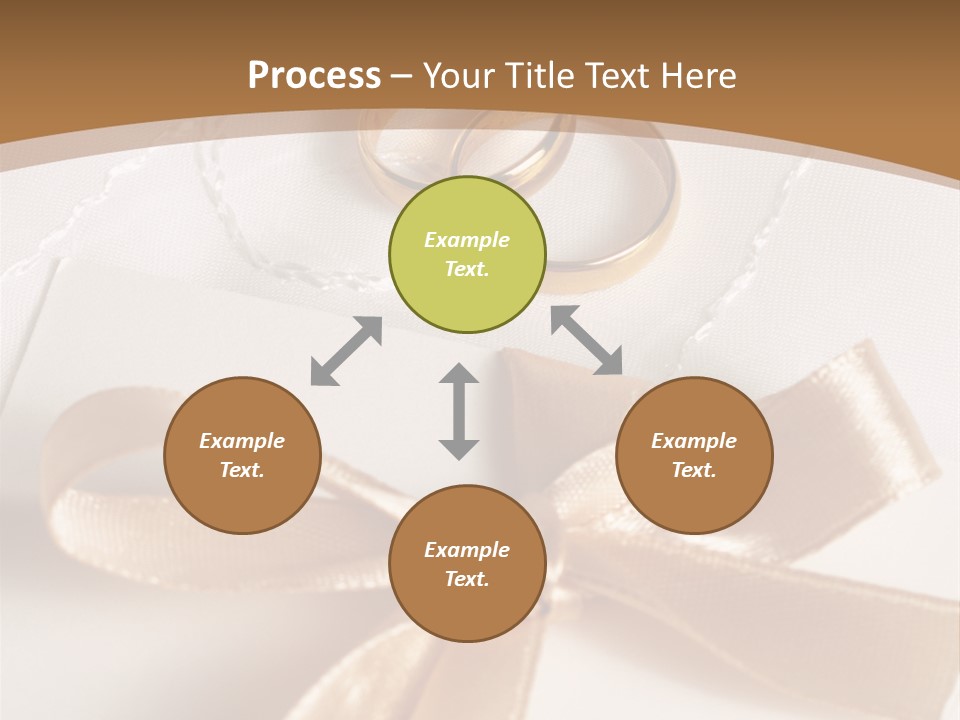 Process – Your Title Text Here

Example Text.

Example Text.

Example Text.

Example Text.